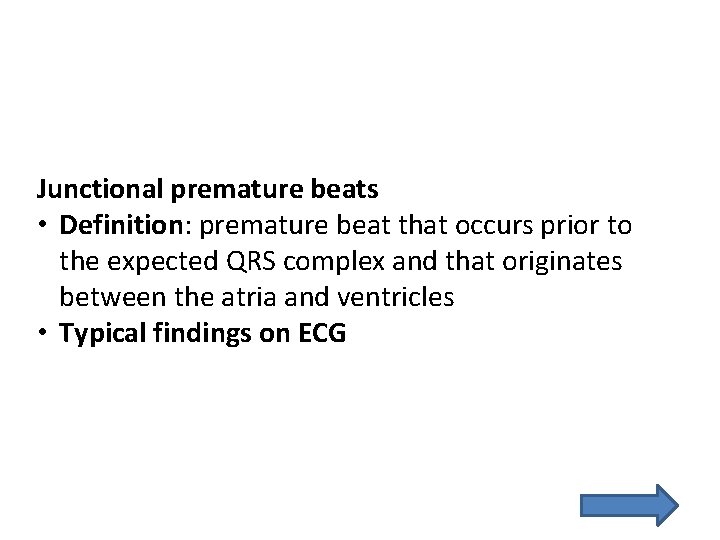 Junctional premature beats

• Definition: premature beat that occurs prior to the expected QRS complex and that originates between the atria and ventricles
• Typical findings on ECG